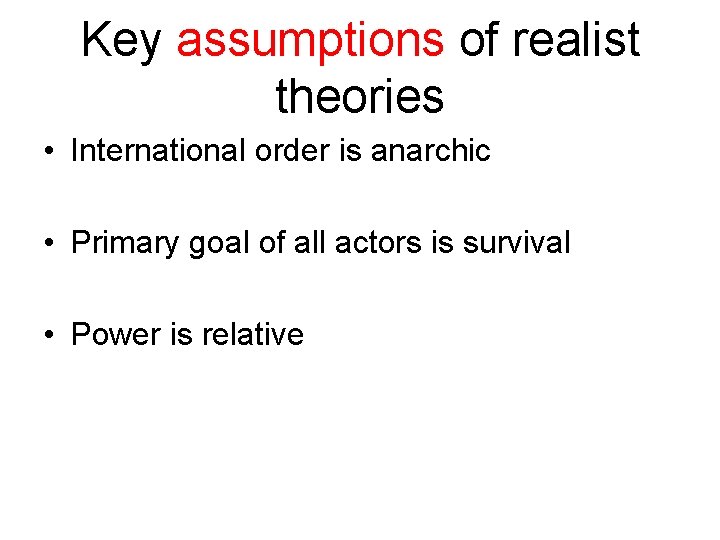 Key assumptions of realist theories

• International order is anarchic

• Primary goal of all actors is survival

• Power is relative